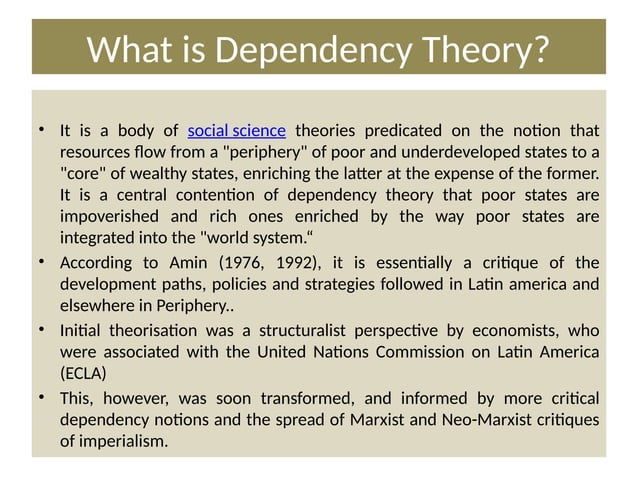 What is Dependency Theory?

• It is a body of social science theories predicated on the notion that resources flow from a "periphery" of poor and underdeveloped states to a "core" of wealthy states, enriching the latter at the expense of the former. It is a central contention of dependency theory that poor states are impoverished and rich ones enriched by the way poor states are integrated into the "world system.“

• According to Amin (1976, 1992), it is essentially a critique of the development paths, policies and strategies followed in Latin america and elsewhere in Periphery..

• Initial theorisation was a structuralist perspective by economists, who were associated with the United Nations Commission on Latin America (ECLA)

• This, however, was soon transformed, and informed by more critical dependency notions and the spread of Marxist and Neo-Marxist critiques of imperialism.